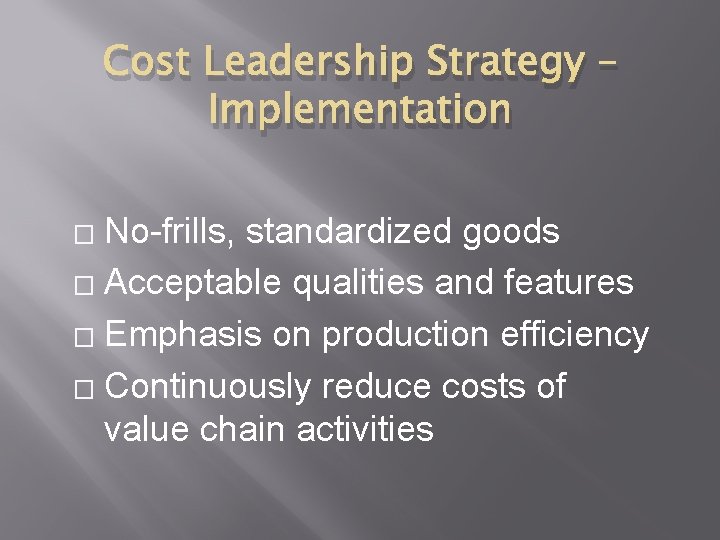 Cost Leadership Strategy – Implementation

□ No-frills, standardized goods
□ Acceptable qualities and features
□ Emphasis on production efficiency
□ Continuously reduce costs of value chain activities